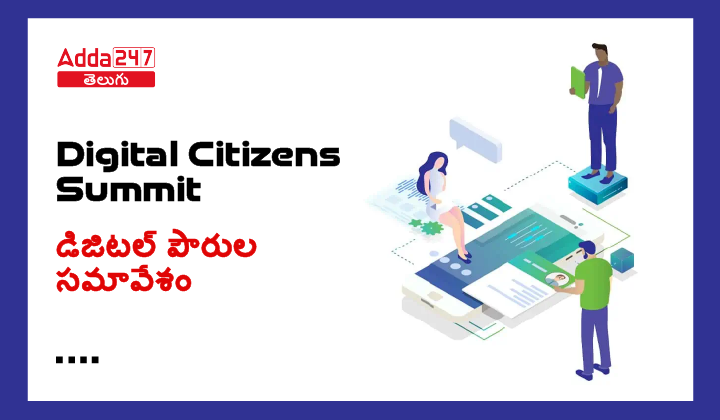 Adda247
తెలుగు

Digital Citizens Summit

డిజిటల్ పౌరుల సమావేశం

....